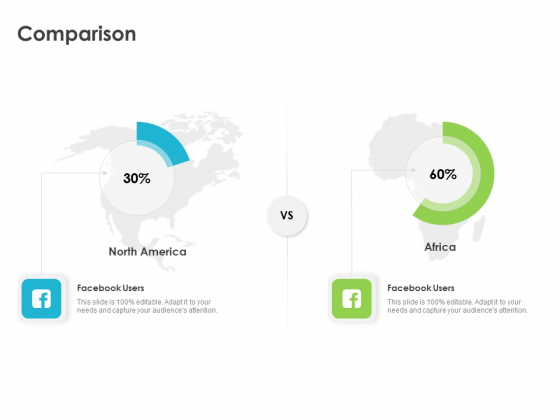 Comparison

30%

North America

Facebook Users
This slide is 100% editable. Adapt it to your needs and capture your audience's attention.

VS

60%

Africa

Facebook Users
This slide is 100% editable. Adapt it to your needs and capture your audience's attention.